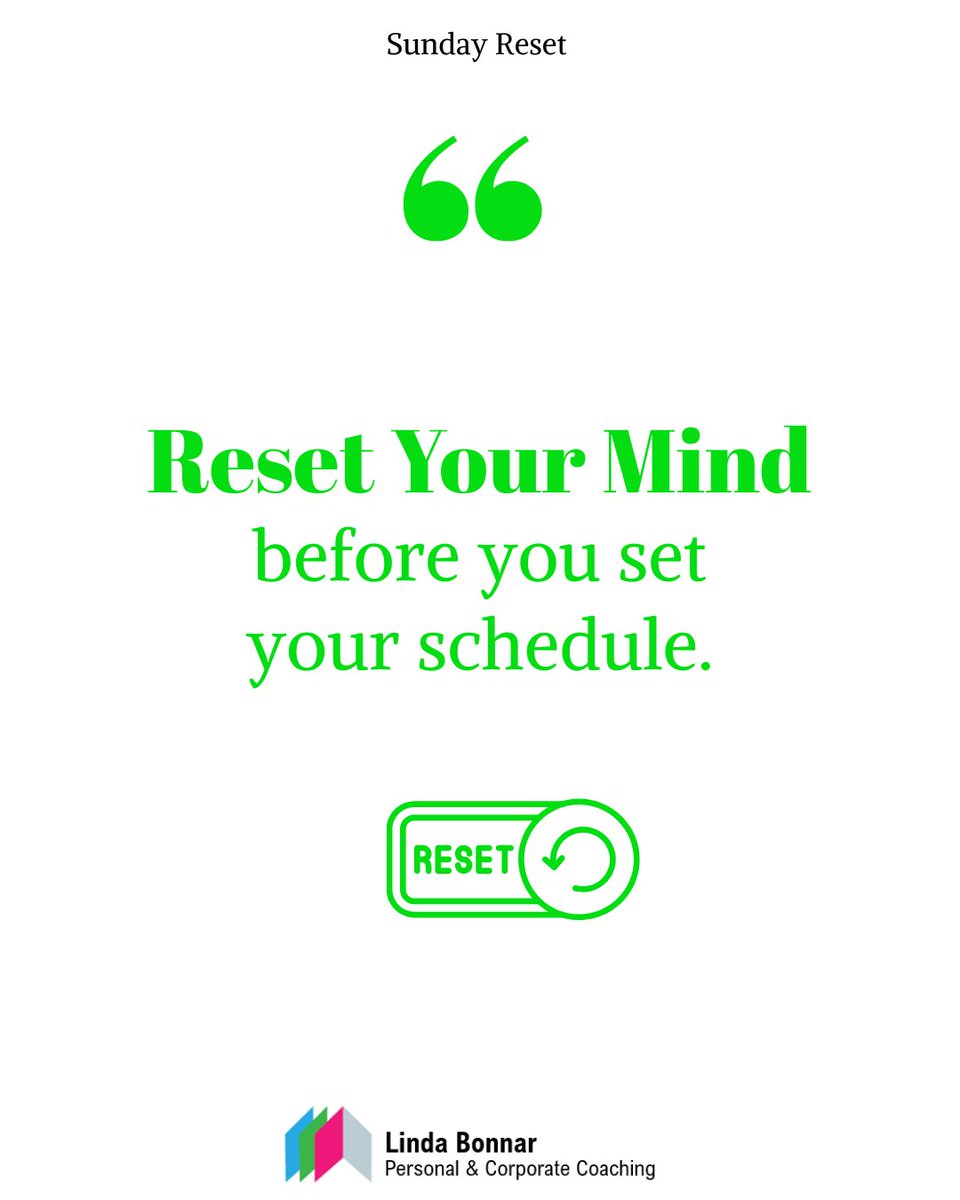 Sunday Reset

“

Reset Your Mind
before you set
your schedule.

RESET

Linda Bonnar
Personal & Corporate Coaching